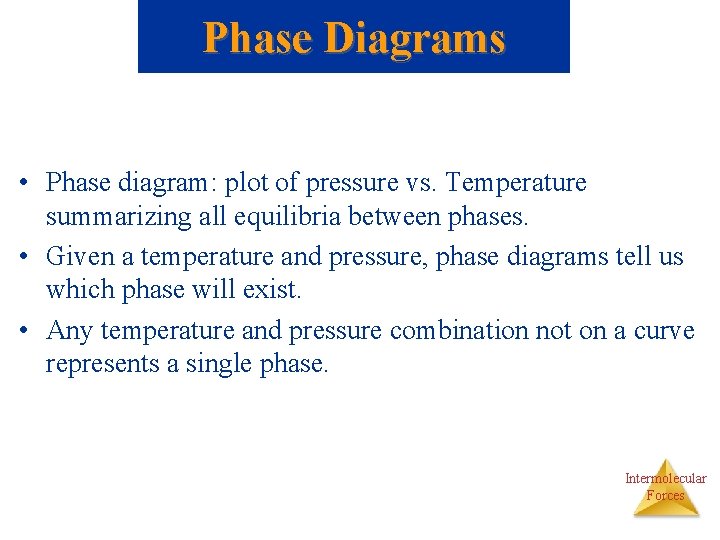 Phase Diagrams

• Phase diagram: plot of pressure vs. Temperature summarizing all equilibria between phases.
• Given a temperature and pressure, phase diagrams tell us which phase will exist.
• Any temperature and pressure combination not on a curve represents a single phase.

Intermolecular Forces